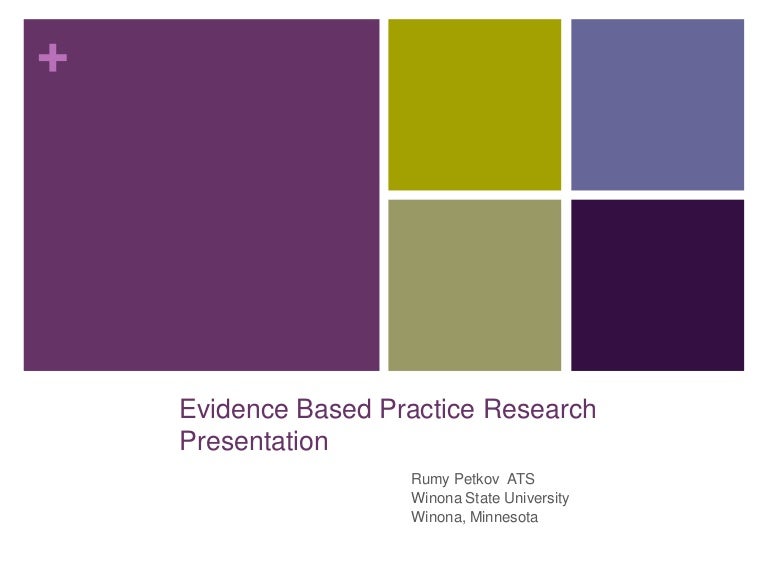 +

Evidence Based Practice Research Presentation

Rumy Petkov ATS
Winona State University
Winona, Minnesota